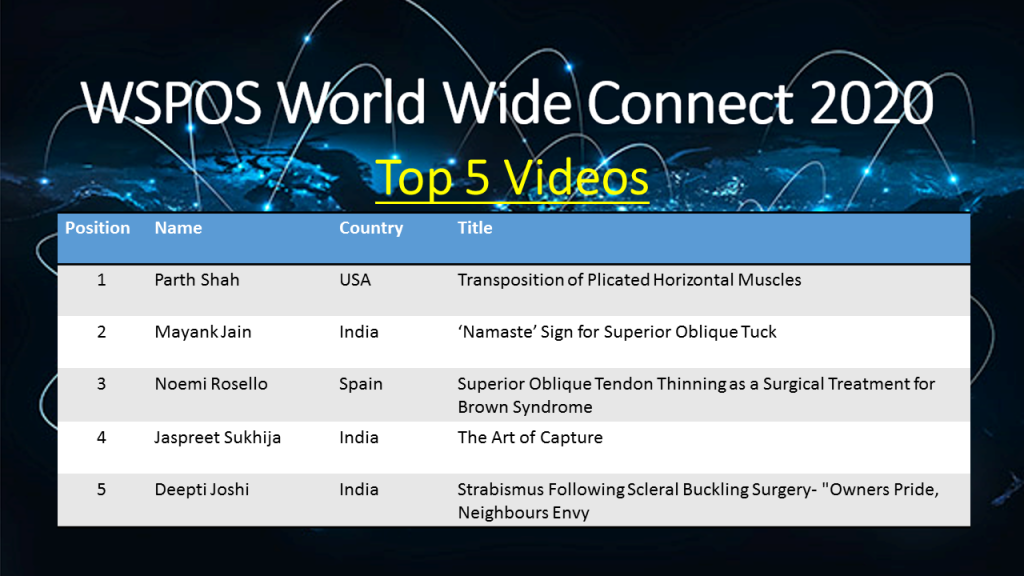 WSPOS World Wide Connect 2020

Top 5 Videos

| Position | Name | Country | Title |
|---|---|---|---|
| 1 | Parth Shah | USA | Transposition of Plicated Horizontal Muscles |
| 2 | Mayank Jain | India | ‘Namaste’ Sign for Superior Oblique Tuck |
| 3 | Noemi Rosello | Spain | Superior Oblique Tendon Thinning as a Surgical Treatment for Brown Syndrome |
| 4 | Jaspreet Sukhija | India | The Art of Capture |
| 5 | Deepti Joshi | India | Strabismus Following Scleral Buckling Surgery- "Owners Pride, Neighbours Envy |